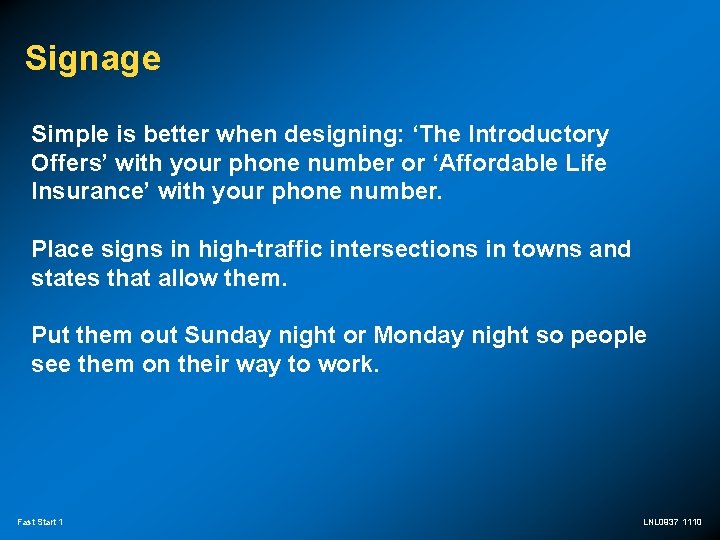 Signage

Simple is better when designing: ‘The Introductory Offers’ with your phone number or ‘Affordable Life Insurance’ with your phone number.

Place signs in high-traffic intersections in towns and states that allow them.

Put them out Sunday night or Monday night so people see them on their way to work.

Fast Start 1

LNL0937 1110